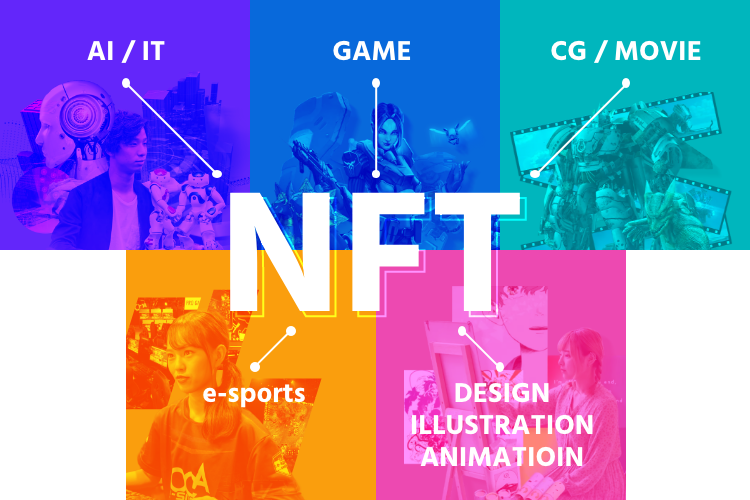 AI / IT

GAME

CG / MOVIE

NFT

e-sports

DESIGN
ILLUSTRATION
ANIMATIOIN